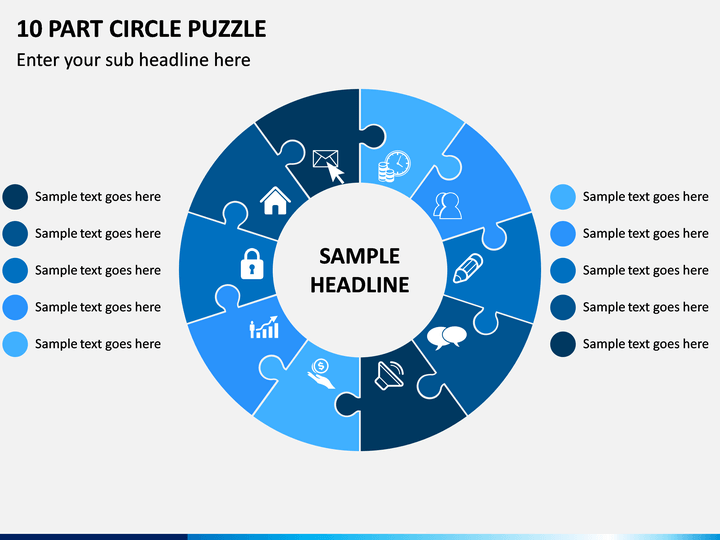 10 PART CIRCLE PUZZLE

Enter your sub headline here

Sample text goes here
Sample text goes here
Sample text goes here
Sample text goes here
Sample text goes here

SAMPLE HEADLINE

Sample text goes here
Sample text goes here
Sample text goes here
Sample text goes here
Sample text goes here